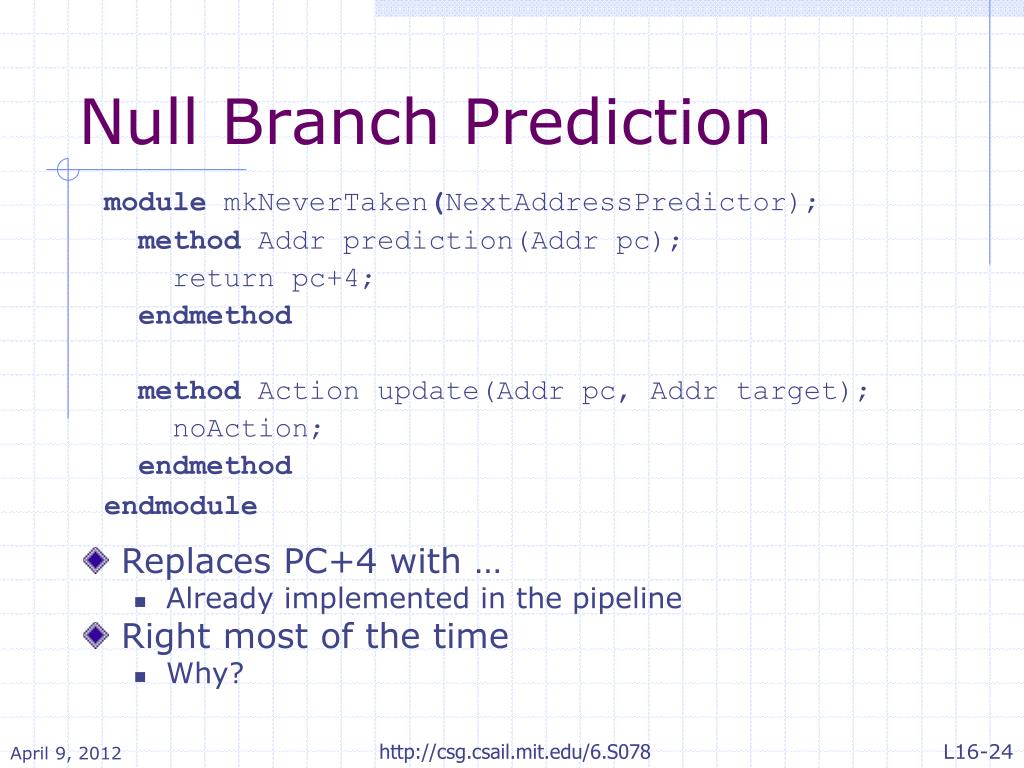 Null Branch Prediction

module mkNeverTaken(NextAddressPredictor);
  method Addr prediction(Addr pc);
    return pc+4;
  endmethod

  method Action update(Addr pc, Addr target);
    noAction;
  endmethod
endmodule

Replaces PC+4 with …
Already implemented in the pipeline
Right most of the time
Why?

April 9, 2012
http://csg.csail.mit.edu/6.S078
L16-24